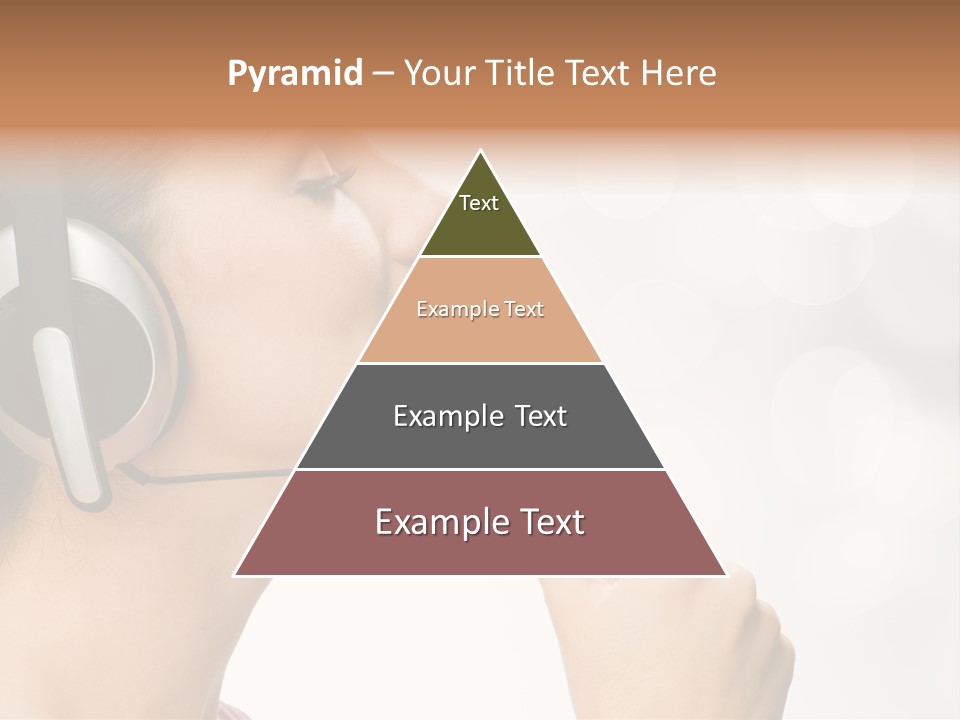 Pyramid – Your Title Text Here

Text

Example Text

Example Text

Example Text